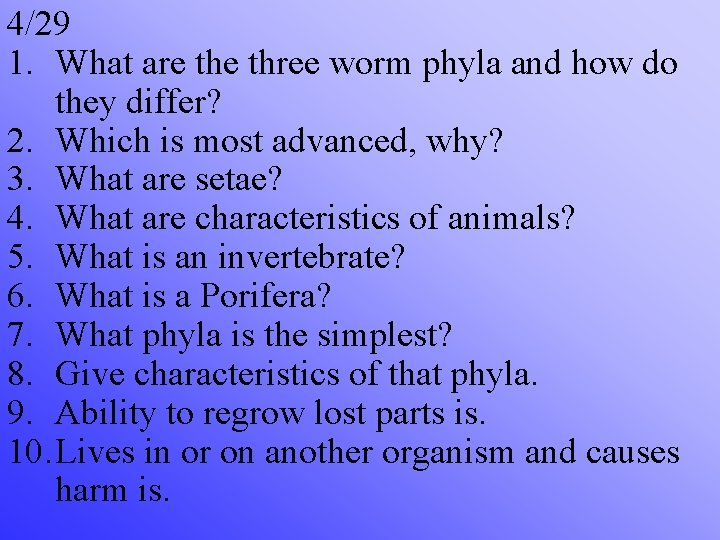 4/29

1. What are the three worm phyla and how do they differ?
2. Which is most advanced, why?
3. What are setae?
4. What are characteristics of animals?
5. What is an invertebrate?
6. What is a Porifera?
7. What phyla is the simplest?
8. Give characteristics of that phyla.
9. Ability to regrow lost parts is.
10. Lives in or on another organism and causes harm is.